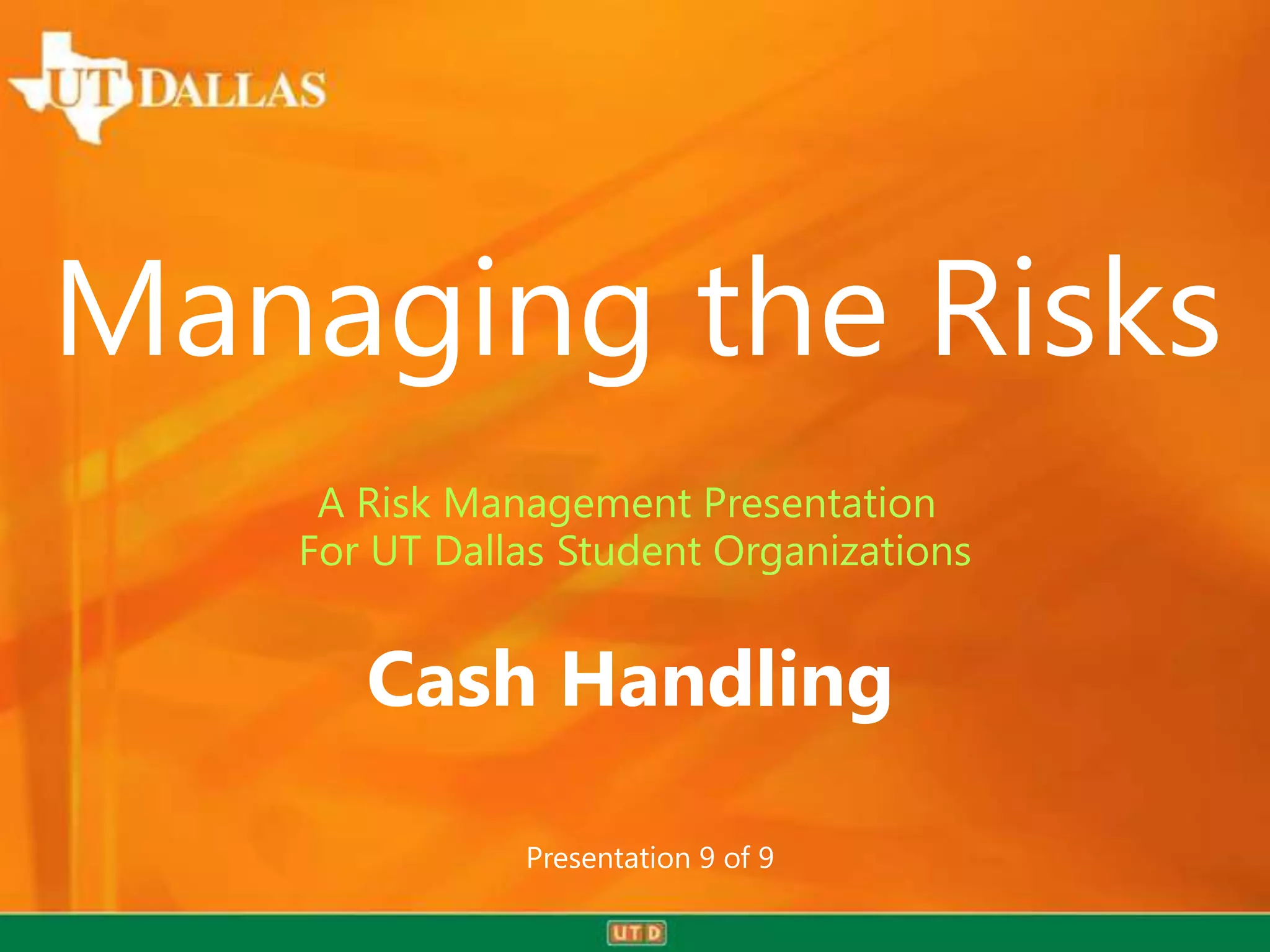 UT DALLAS

Managing the Risks

A Risk Management Presentation
For UT Dallas Student Organizations

Cash Handling

Presentation 9 of 9

UTD